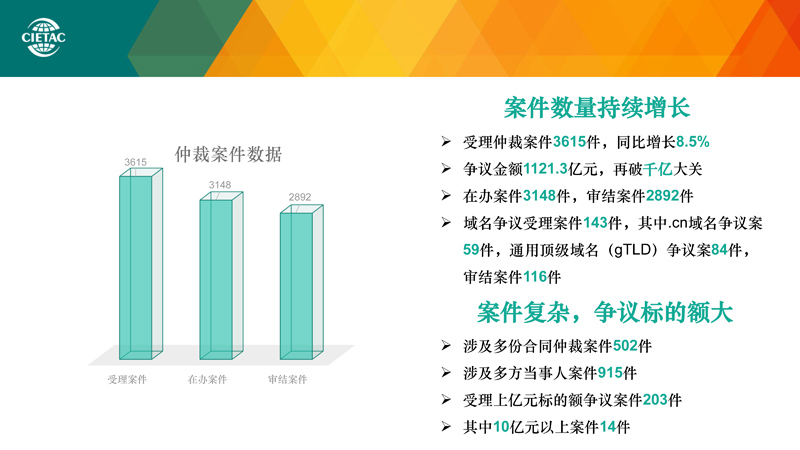 CIETAC

仲裁案件数据

3615

3148

2892

受理案件

在办案件

审结案件

案件数量持续增长

➢ 受理仲裁案件3615件，同比增长8.5%

➢ 争议金额1121.3亿元，再破千亿大关

➢ 在办案件3148件，审结案件2892件

➢ 域名争议受理案件143件，其中.cn域名争议案59件，通用顶级域名（gTLD）争议案84件，审结案件116件

案件复杂，争议标的额大

➢ 涉及多份合同仲裁案件502件

➢ 涉及多方当事人案件915件

➢ 受理上亿元标的额争议案件203件

➢ 其中10亿元以上案件14件